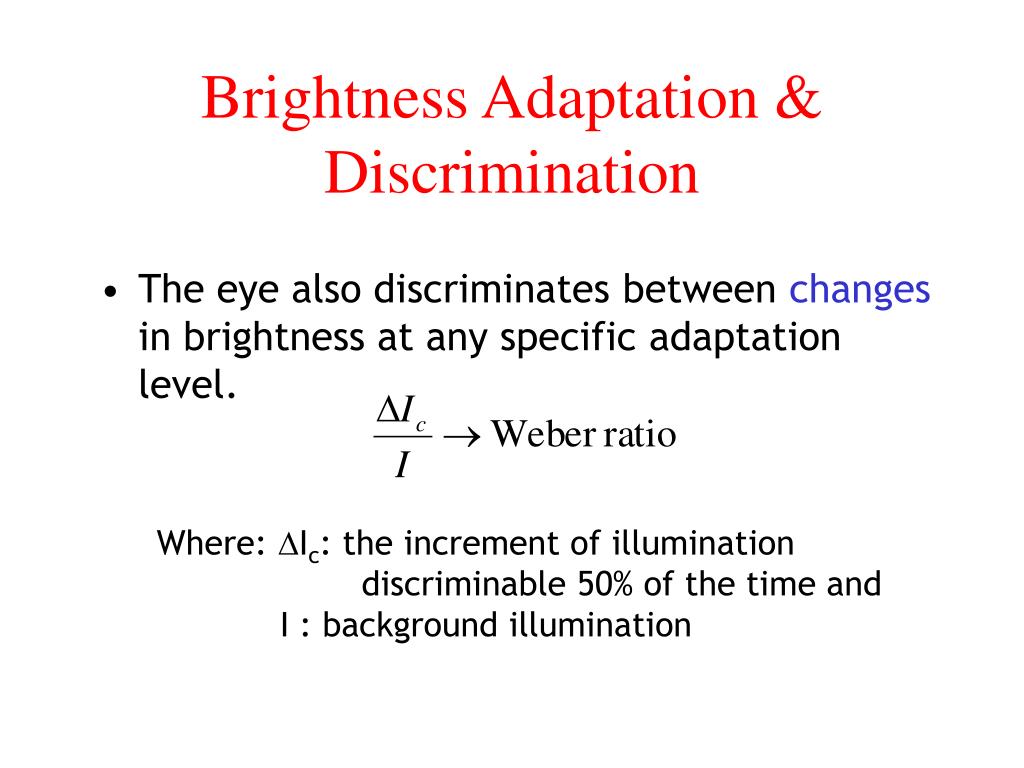 Brightness Adaptation & Discrimination

• The eye also discriminates between changes in brightness at any specific adaptation level.

$\frac{\Delta I_c}{I} \rightarrow \text{Weber ratio}$

Where: $\Delta I_c$: the increment of illumination discriminable 50% of the time and
I : background illumination